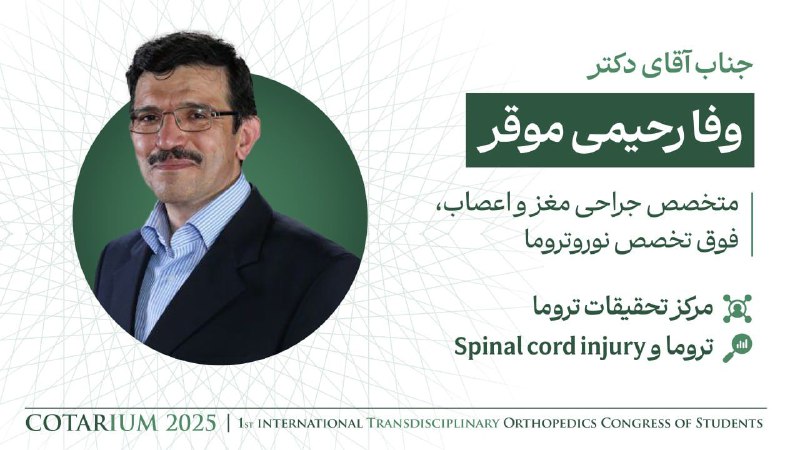 جناب آقای دکتر

وفا رحیمی موقر

متخصص جراحی مغز و اعصاب،
فوق تخصص نوروتروما

مرکز تحقیقات تروما

تروما و Spinal cord injury

COTARIUM 2025 | 1ST INTERNATIONAL TRANSDISCIPLINARY ORTHOPEDICS CONGRESS OF STUDENTS